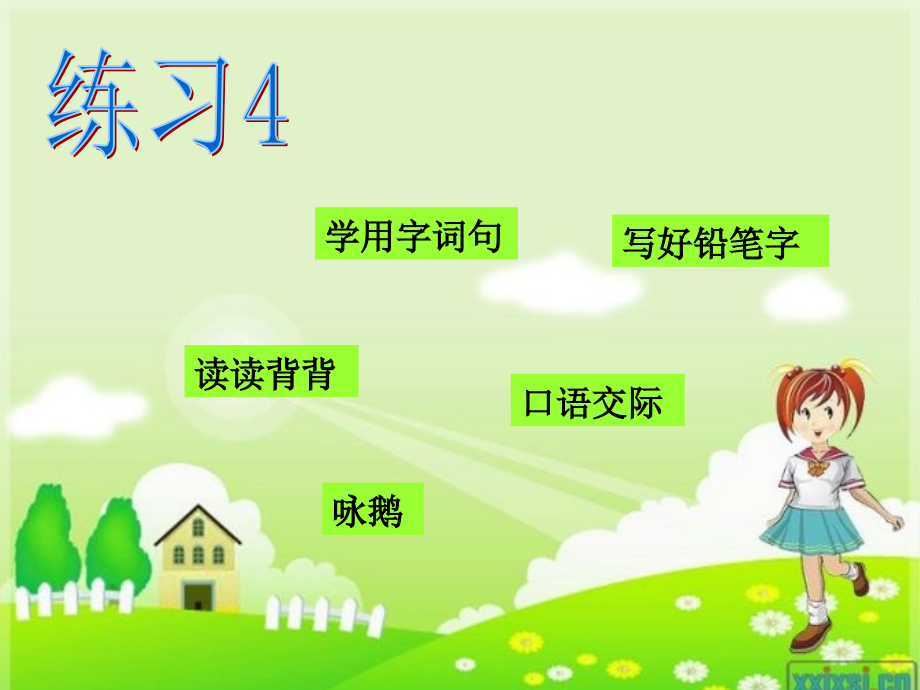 练习4

学用字词句

写好铅笔字

读读背背

口语交际

咏鹅

xxjxsj.cn